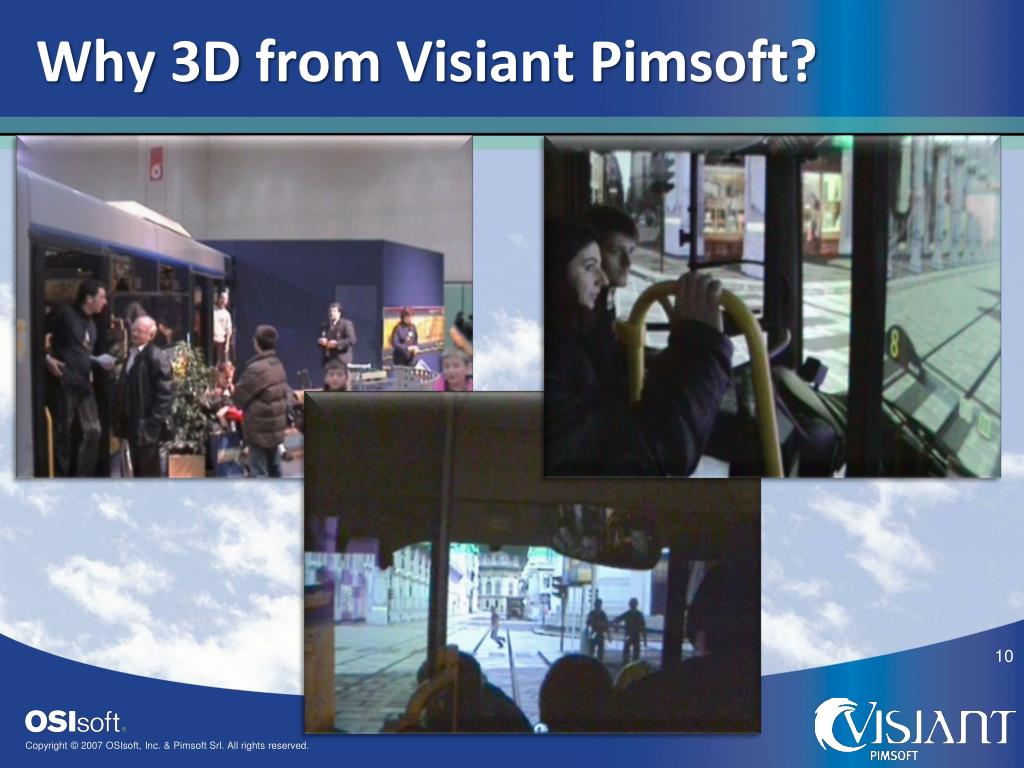 Why 3D from Visiant Pimsoft?

10

OSIsoft.

Copyright © 2007 OSIsoft, Inc. & Pimsoft Srl. All rights reserved.

VISIANT
PIMSOFT